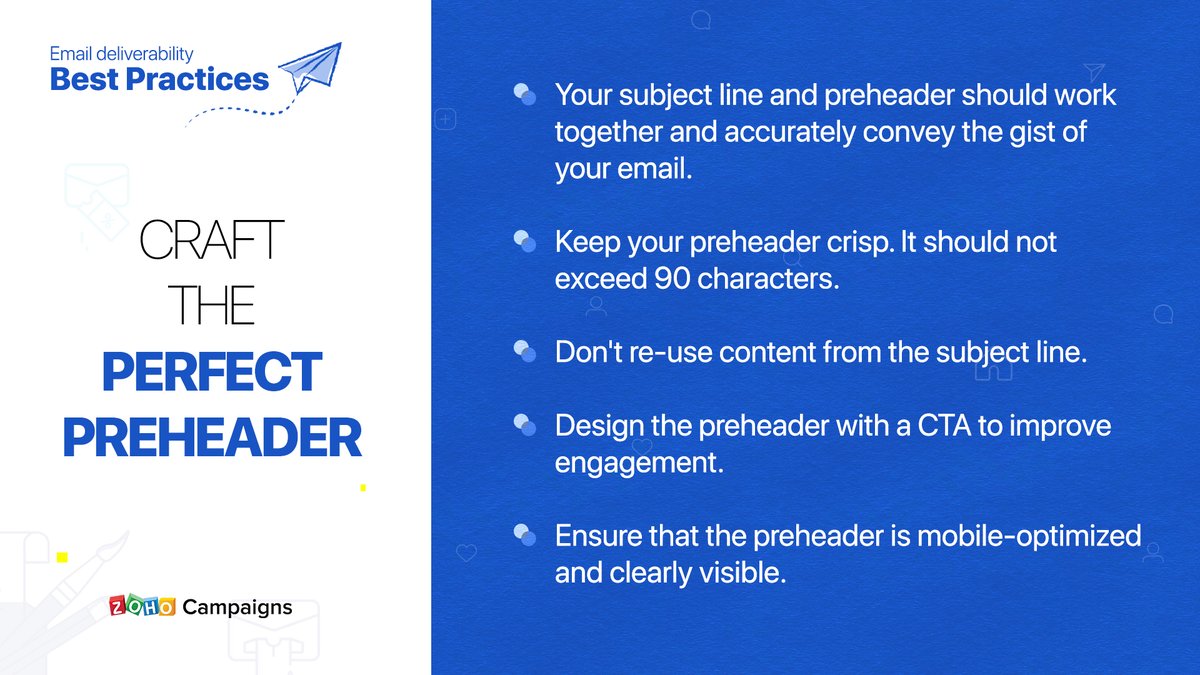 Email deliverability
Best Practices

CRAFT
THE
PERFECT
PREHEADER

ZOHO Campaigns

Your subject line and preheader should work together and accurately convey the gist of your email.

Keep your preheader crisp. It should not exceed 90 characters.

Don't re-use content from the subject line.

Design the preheader with a CTA to improve engagement.

Ensure that the preheader is mobile-optimized and clearly visible.